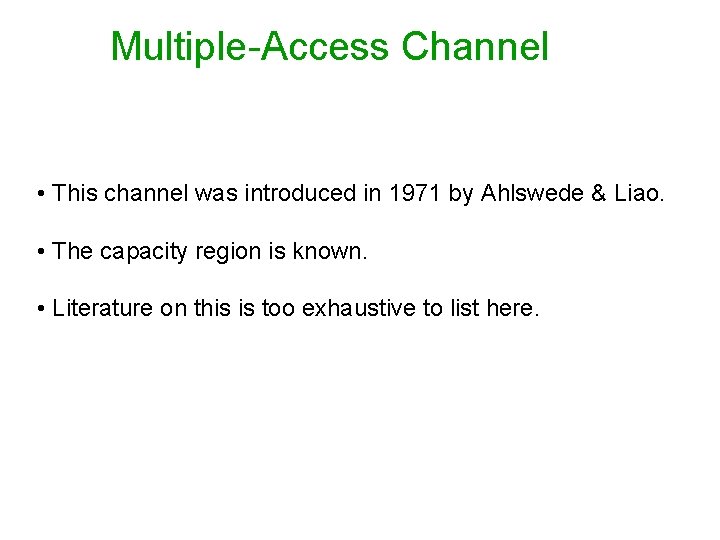 Multiple-Access Channel

• This channel was introduced in 1971 by Ahlswede & Liao.

• The capacity region is known.

• Literature on this is too exhaustive to list here.